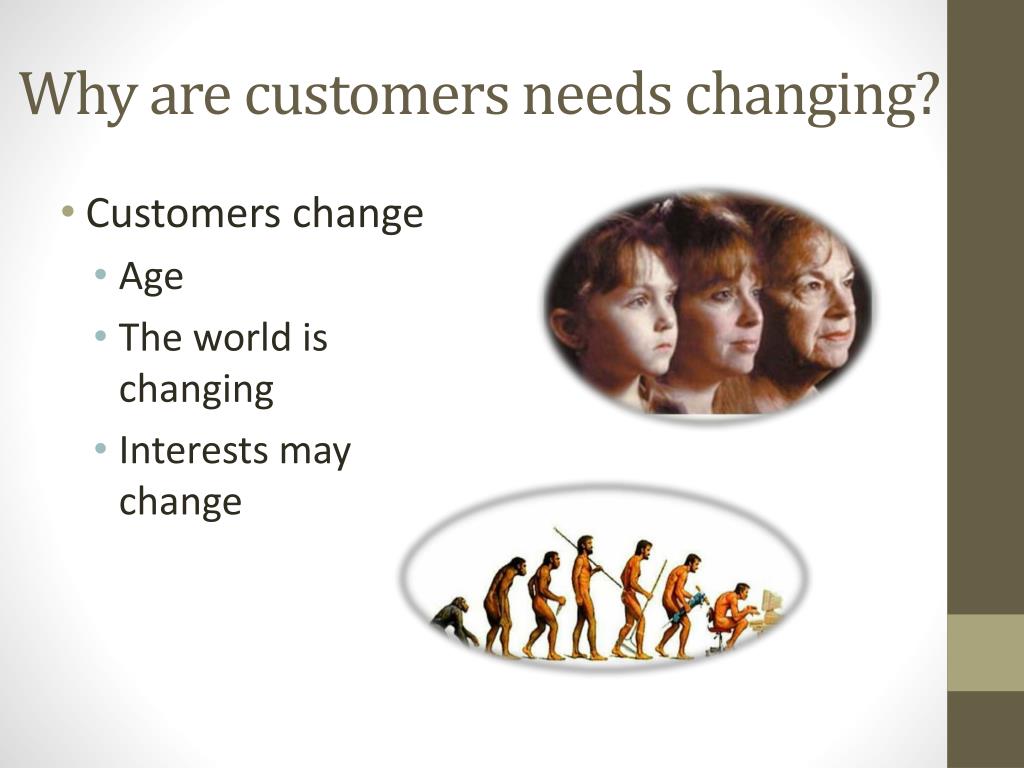 Why are customers needs changing?

• Customers change
  • Age
  • The world is changing
  • Interests may change